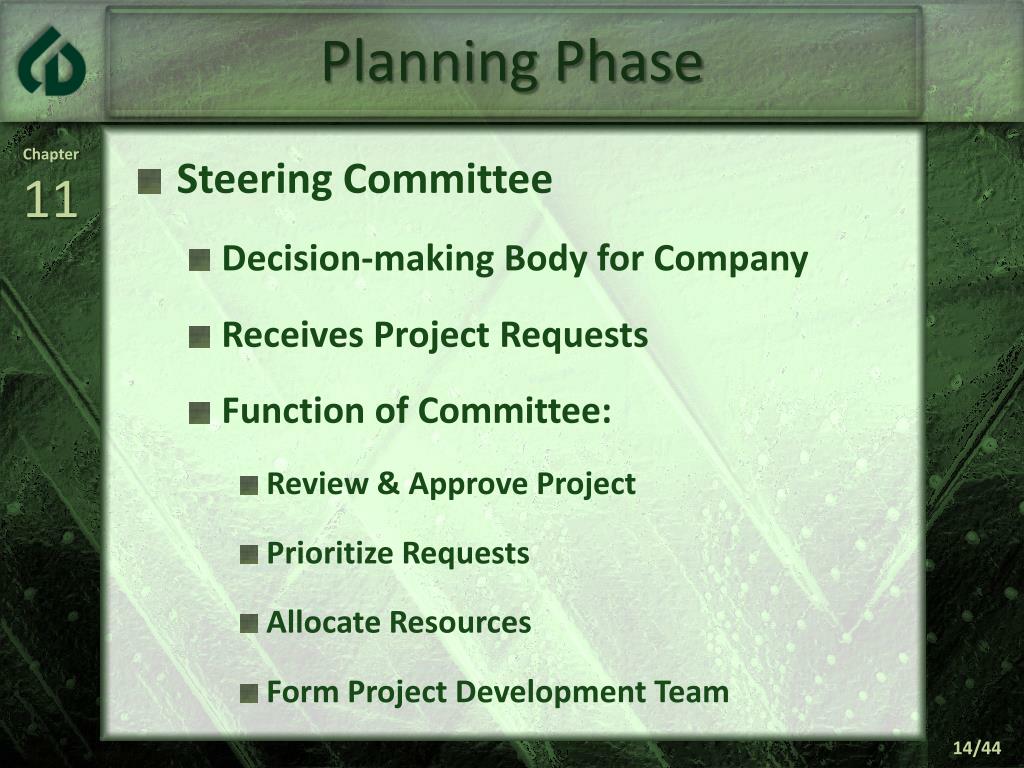 Planning Phase

Chapter

11

Steering Committee

Decision-making Body for Company

Receives Project Requests

Function of Committee:

Review & Approve Project

Prioritize Requests

Allocate Resources

Form Project Development Team

14/44